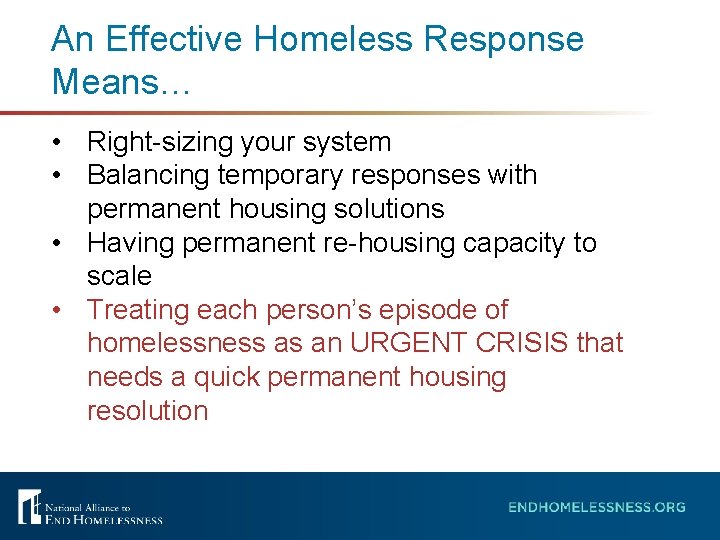 An Effective Homeless Response Means…

• Right-sizing your system
• Balancing temporary responses with permanent housing solutions
• Having permanent re-housing capacity to scale
• Treating each person's episode of homelessness as an URGENT CRISIS that needs a quick permanent housing resolution

National Alliance to END HOMELESSNESS

ENDHOMELESSNESS.ORG